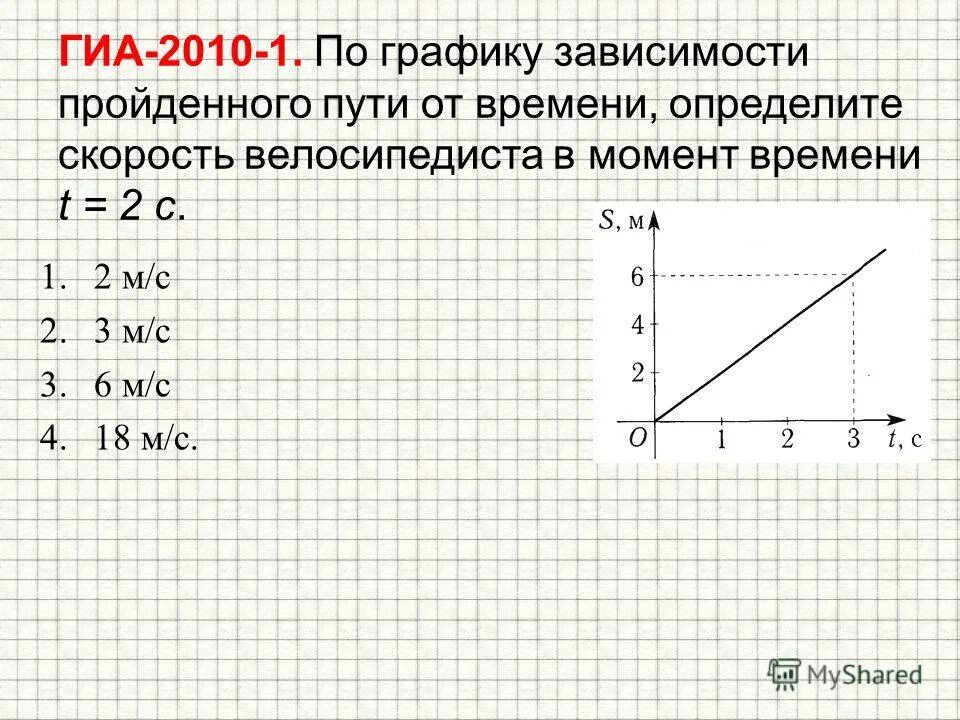 ГИА-2010-1. По графику зависимости пройденного пути от времени, определите скорость велосипедиста в момент времени $t = 2$ с.

1. 2 м/с
2. 3 м/с
3. 6 м/с
4. 18 м/с.

$S$, м
6
4
2
$O$
1
2
3
$t$, с

MyShared